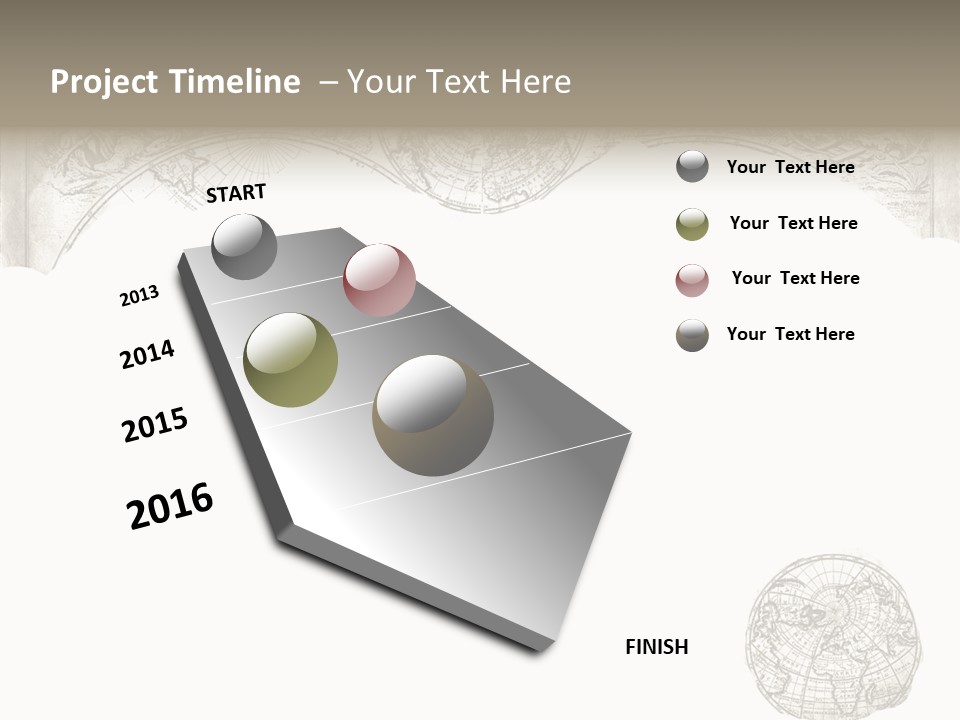 Project Timeline – Your Text Here

START

2013

2014

2015

2016

FINISH

Your Text Here

Your Text Here

Your Text Here

Your Text Here